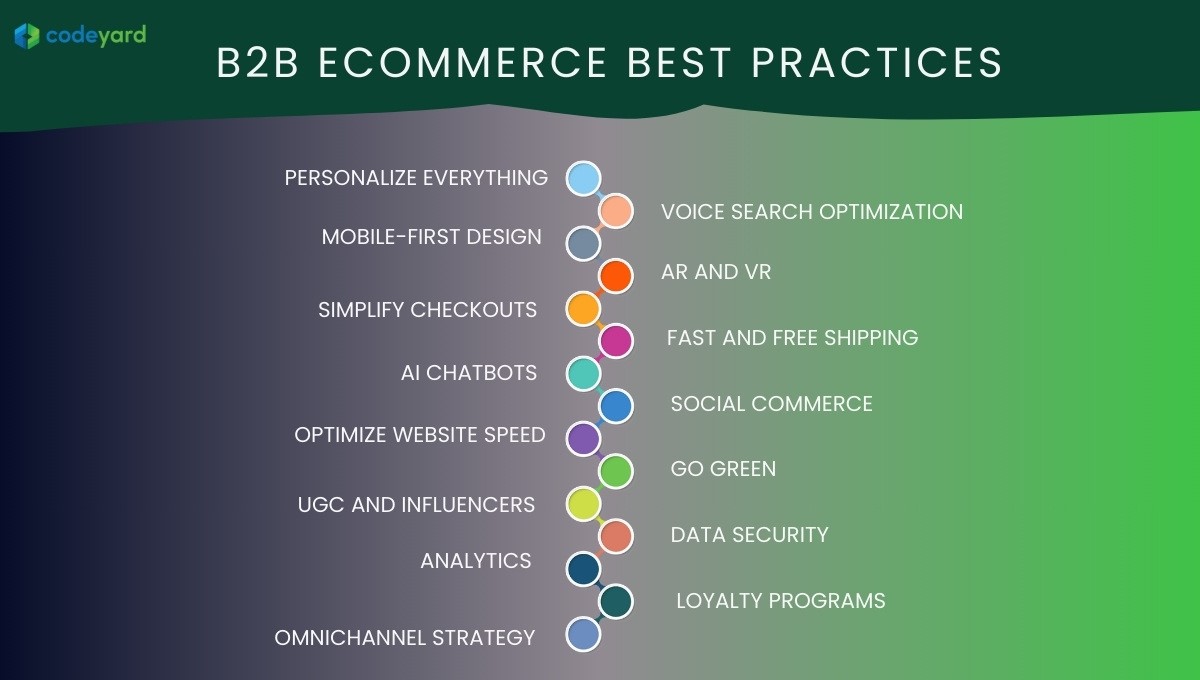 codeyard

B2B ECOMMERCE BEST PRACTICES

PERSONALIZE EVERYTHING

VOICE SEARCH OPTIMIZATION

MOBILE-FIRST DESIGN

AR AND VR

SIMPLIFY CHECKOUTS

FAST AND FREE SHIPPING

AI CHATBOTS

SOCIAL COMMERCE

OPTIMIZE WEBSITE SPEED

GO GREEN

UGC AND INFLUENCERS

DATA SECURITY

ANALYTICS

LOYALTY PROGRAMS

OMNICHANNEL STRATEGY